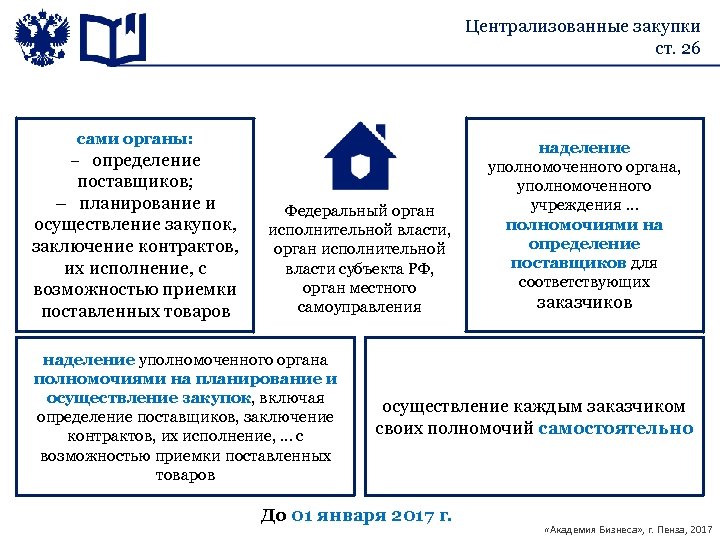 Централизованные закупки
ст. 26

сами органы:
– определение поставщиков;
– планирование и осуществление закупок, заключение контрактов, их исполнение, с возможностью приемки поставленных товаров

Федеральный орган исполнительной власти, орган исполнительной власти субъекта РФ, орган местного самоуправления

наделение уполномоченного органа, уполномоченного учреждения … полномочиями на определение поставщиков для соответствующих заказчиков

наделение уполномоченного органа полномочиями на планирование и осуществление закупок, включая определение поставщиков, заключение контрактов, их исполнение, … с возможностью приемки поставленных товаров

осуществление каждым заказчиком своих полномочий самостоятельно

До 01 января 2017 г.

«Академия Бизнеса», г. Пенза, 2017